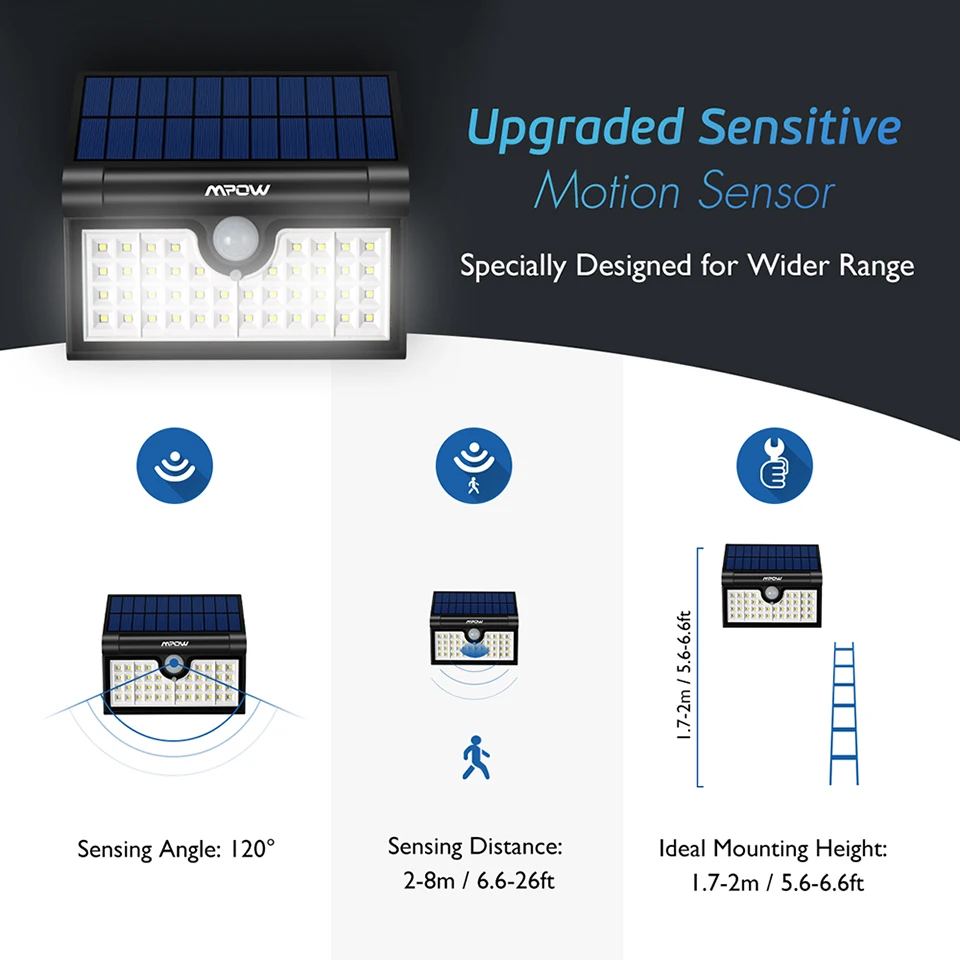 MPOW

Upgraded Sensitive
Motion Sensor

Specially Designed for Wider Range

MPOW

Sensing Angle: 120°

Sensing Distance:
2-8m / 6.6-26ft

1.7-2m / 5.6-6.6ft

Ideal Mounting Height:
1.7-2m / 5.6-6.6ft